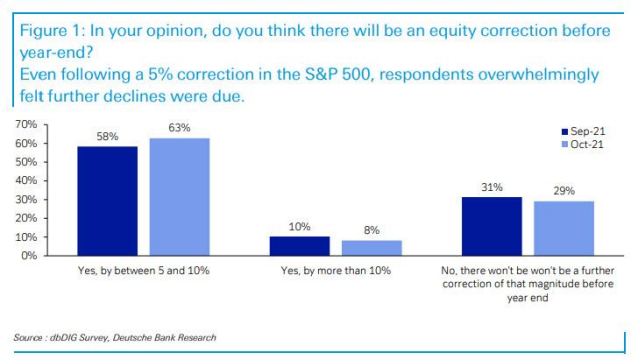 Figure 1: In your opinion, do you think there will be an equity correction before year-end?
Even following a 5% correction in the S&P 500, respondents overwhelmingly felt further declines were due.

70%
60%
50%
40%
30%
20%
10%
0%

Sep-21
Oct-21

58%
63%
10%
8%
31%
29%

Yes, by between 5 and 10%
Yes, by more than 10%
No, there won't be won't be a further correction of that magnitude before year end

Source : dbDIG Survey, Deutsche Bank Research